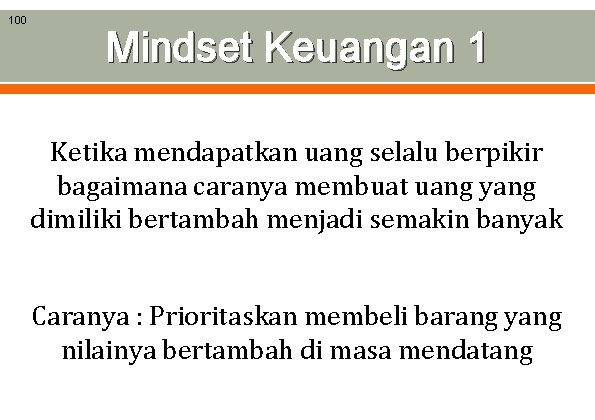 100

Mindset Keuangan 1

Ketika mendapatkan uang selalu berpikir bagaimana caranya membuat uang yang dimiliki bertambah menjadi semakin banyak

Caranya : Prioritaskan membeli barang yang nilainya bertambah di masa mendatang